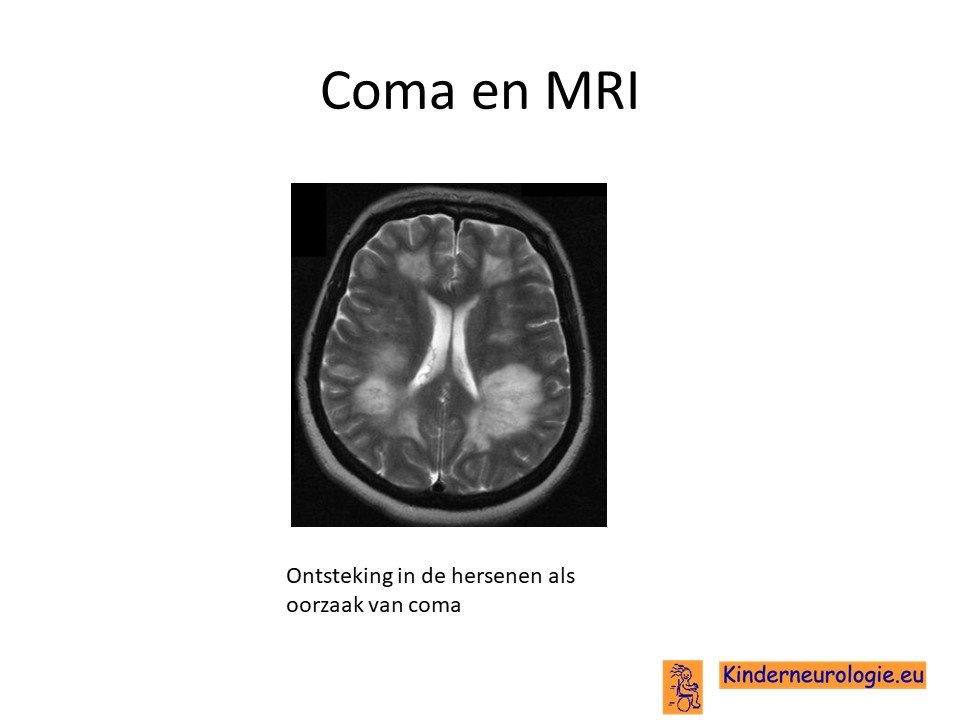 Coma en MRI

Ontsteking in de hersenen als oorzaak van coma

Kinderneurologie.eu